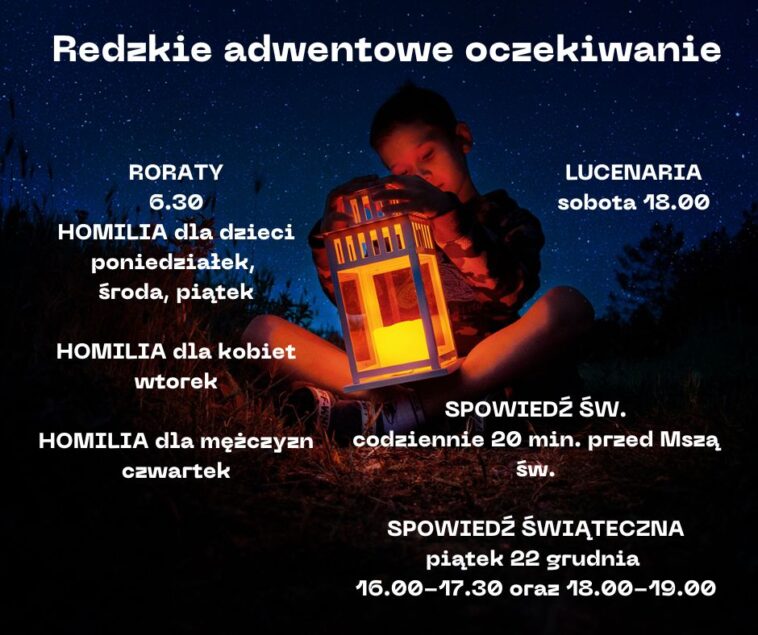 Redzkie adwentowe oczekiwanie

RORATY
6.30
HOMILIA dla dzieci
poniedziałek,
środa, piątek

HOMILIA dla kobiet
wtorek

HOMILIA dla mężczyzn
czwartek

LUCENARIA
sobota 18.00

SPOWIEDŹ ŚW.
codziennie 20 min. przed Mszą św.

SPOWIEDŹ ŚWIĄTECZNA
piątek 22 grudnia
16.00-17.30 oraz 18.00-19.00